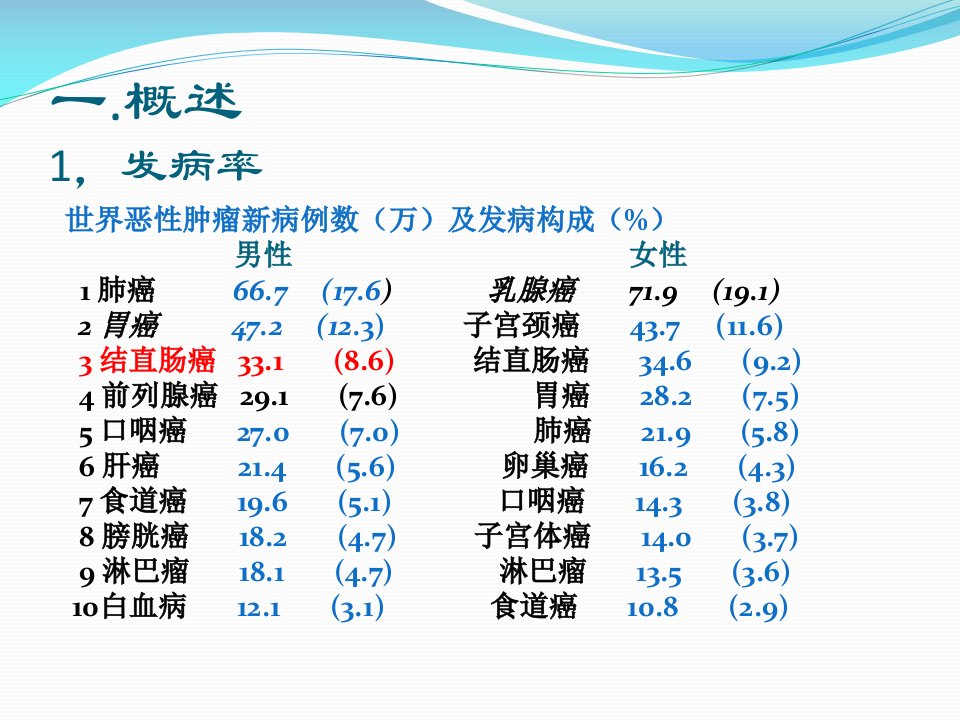 一.概述

1，发病率

世界恶性肿瘤新病例数（万）及发病构成（%）

| 男性 | | | 女性 | | |
|---|---|---|---|---|---|
| 1 肺癌 | 66.7 | (17.6) | 乳腺癌 | 71.9 | (19.1) |
| 2 胃癌 | 47.2 | (12.3) | 子宫颈癌 | 43.7 | (11.6) |
| 3 结直肠癌 | 33.1 | (8.6) | 结直肠癌 | 34.6 | (9.2) |
| 4 前列腺癌 | 29.1 | (7.6) | 胃癌 | 28.2 | (7.5) |
| 5 口咽癌 | 27.0 | (7.0) | 肺癌 | 21.9 | (5.8) |
| 6 肝癌 | 21.4 | (5.6) | 卵巢癌 | 16.2 | (4.3) |
| 7 食道癌 | 19.6 | (5.1) | 口咽癌 | 14.3 | (3.8) |
| 8 膀胱癌 | 18.2 | (4.7) | 子宫体癌 | 14.0 | (3.7) |
| 9 淋巴瘤 | 18.1 | (4.7) | 淋巴瘤 | 13.5 | (3.6) |
| 10白血病 | 12.1 | (3.1) | 食道癌 | 10.8 | (2.9) |